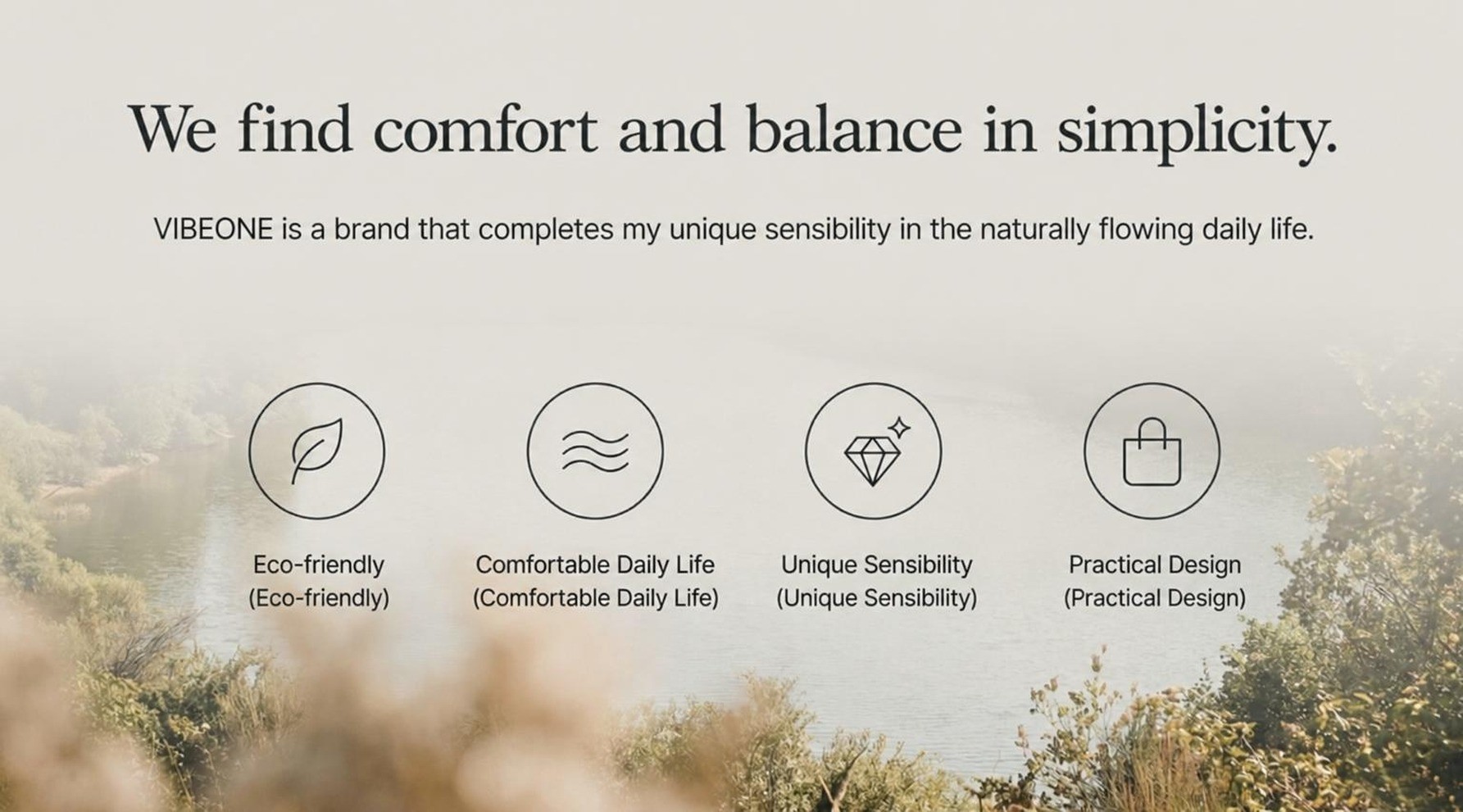 We find comfort and balance in simplicity.

VIBEONE is a brand that completes my unique sensibility in the naturally flowing daily life.

Eco-friendly
(Eco-friendly)

Comfortable Daily Life
(Comfortable Daily Life)

Unique Sensibility
(Unique Sensibility)

Practical Design
(Practical Design)